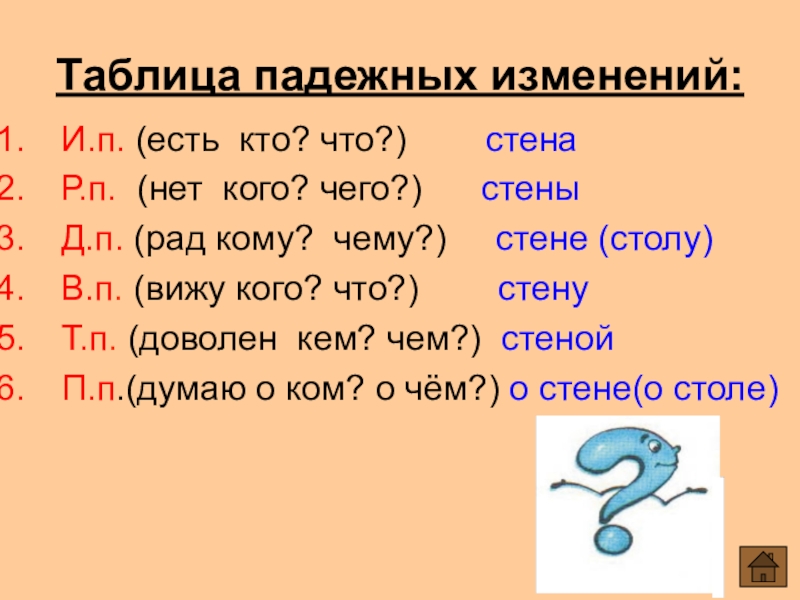 Таблица падежных изменений:

1. И.п. (есть кто? что?) стена
2. Р.п. (нет кого? чего?) стены
3. Д.п. (рад кому? чему?) стене (столу)
4. В.п. (вижу кого? что?) стену
5. Т.п. (доволен кем? чем?) стеной
6. П.п.(думаю о ком? о чём?) о стене(о столе)